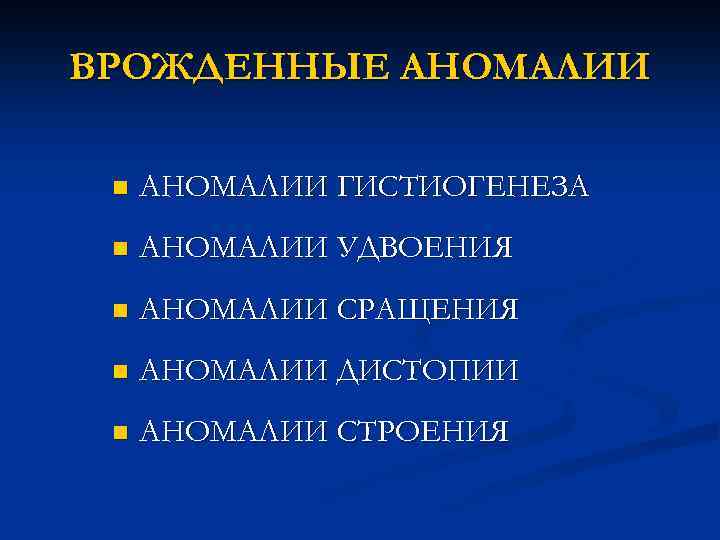 ВРОЖДЕННЫЕ АНОМАЛИИ

- АНОМАЛИИ ГИСТИОГЕНЕЗА
- АНОМАЛИИ УДВОЕНИЯ
- АНОМАЛИИ СРАЩЕНИЯ
- АНОМАЛИИ ДИСТОПИИ
- АНОМАЛИИ СТРОЕНИЯ